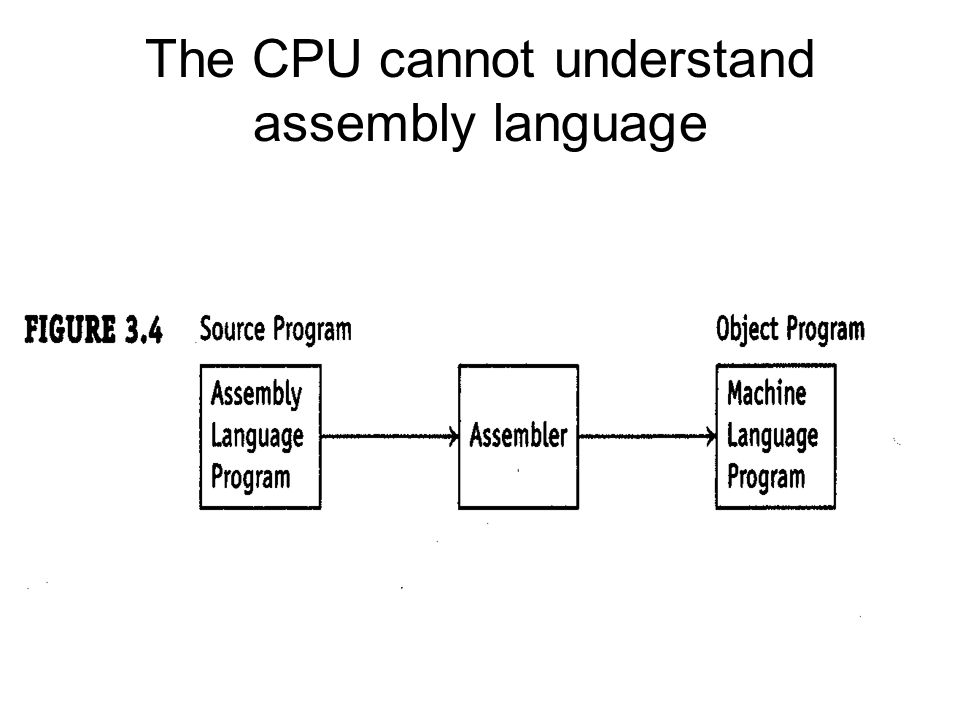 The CPU cannot understand assembly language

FIGURE 3.4 Source Program

Assembly Language Program

Assembler

Object Program

Machine Language Program